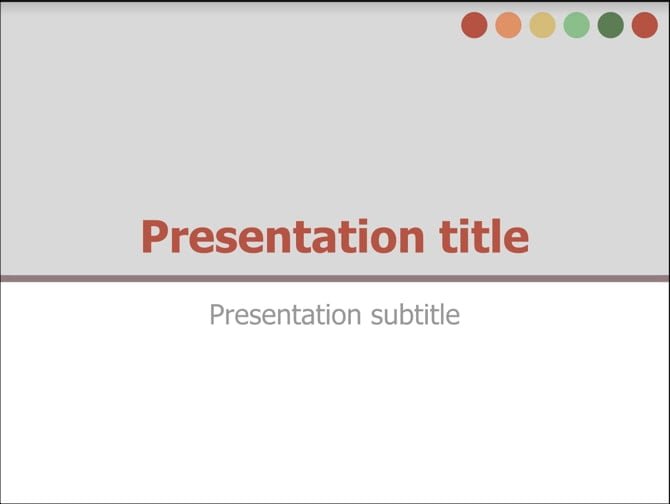 Presentation title

Presentation subtitle